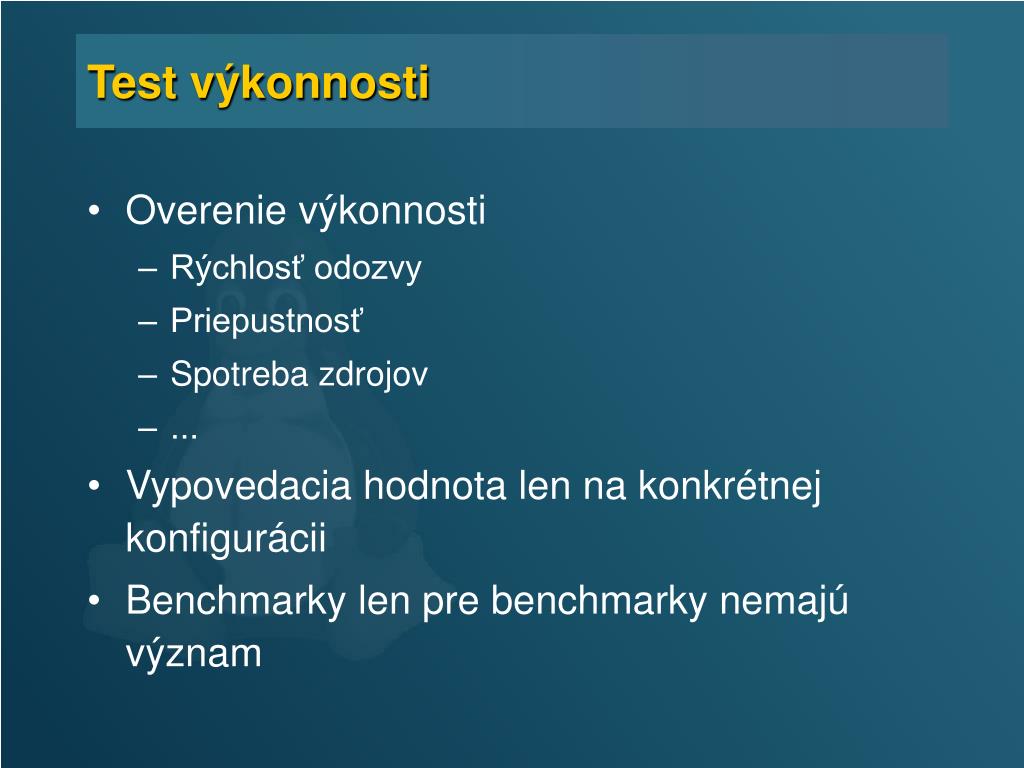 Test výkonnosti

• Overenie výkonnosti
– Rýchlosť odozvy
– Priepustnosť
– Spotreba zdrojov
– ...
• Vypovedacia hodnota len na konkrétnej konfigurácii
• Benchmarky len pre benchmarky nemajú význam